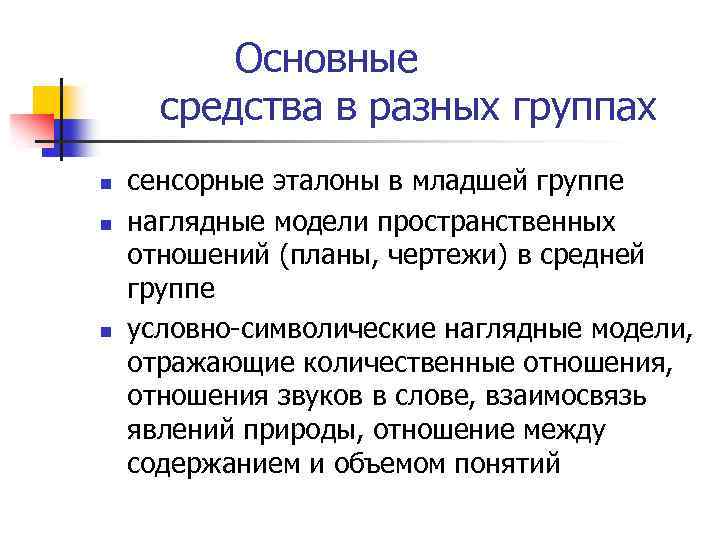 Основные средства в разных группах

- сенсорные эталоны в младшей группе
- наглядные модели пространственных отношений (планы, чертежи) в средней группе
- условно-символические наглядные модели, отражающие количественные отношения, отношения звуков в слове, взаимосвязь явлений природы, отношение между содержанием и объемом понятий